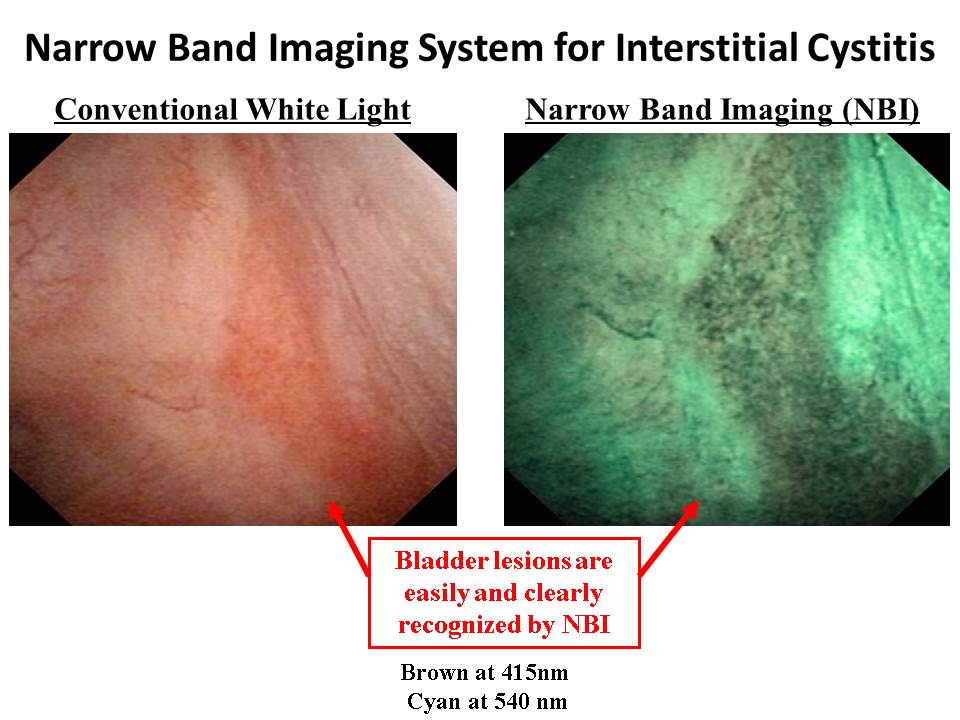 Narrow Band Imaging System for Interstitial Cystitis

Conventional White Light

Narrow Band Imaging (NBI)

Bladder lesions are easily and clearly recognized by NBI

Brown at 415nm
Cyan at 540 nm